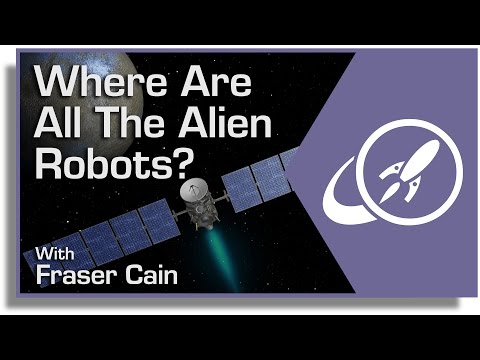 Where Are All The Alien Robots?

With
Fraser Cain